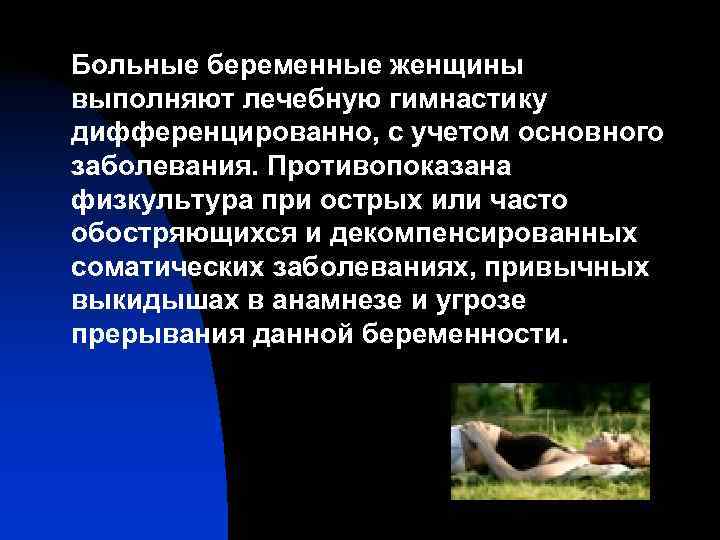 Больные беременные женщины выполняют лечебную гимнастику дифференцированно, с учетом основного заболевания. Противопоказана физкультура при острых или часто обостряющихся и декомпенсированных соматических заболеваниях, привычных выкидышах в анамнезе и угрозе прерывания данной беременности.